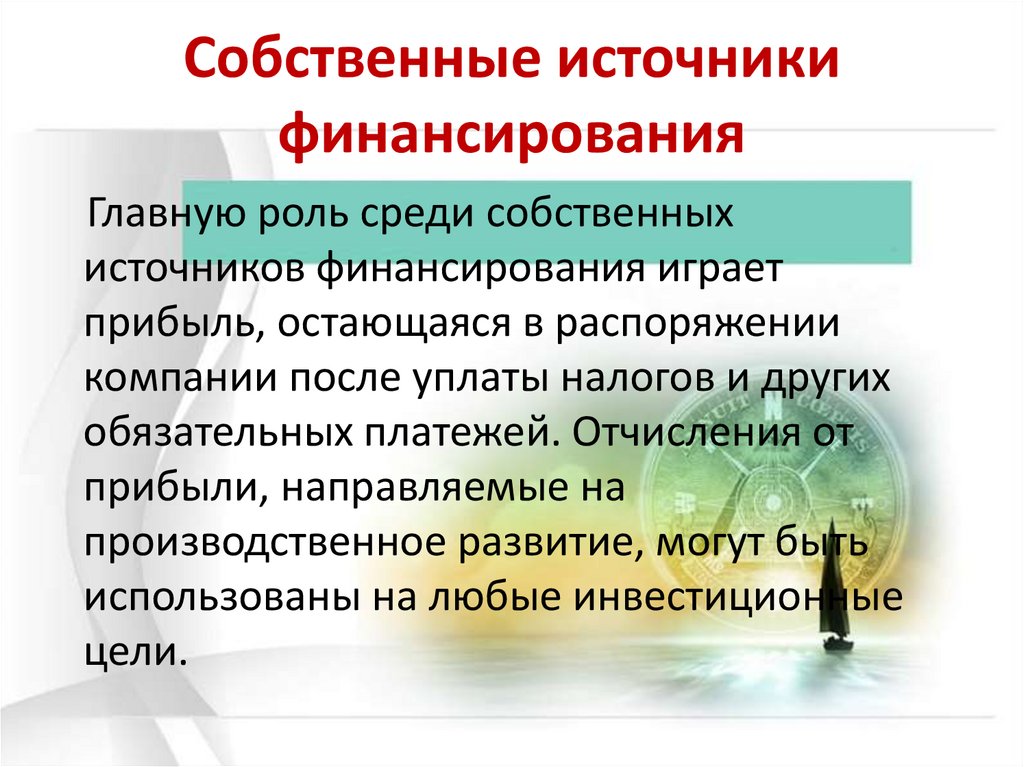 Собственные источники финансирования

Главную роль среди собственных источников финансирования играет прибыль, остающаяся в распоряжении компании после уплаты налогов и других обязательных платежей. Отчисления от прибыли, направляемые на производственное развитие, могут быть использованы на любые инвестиционные цели.